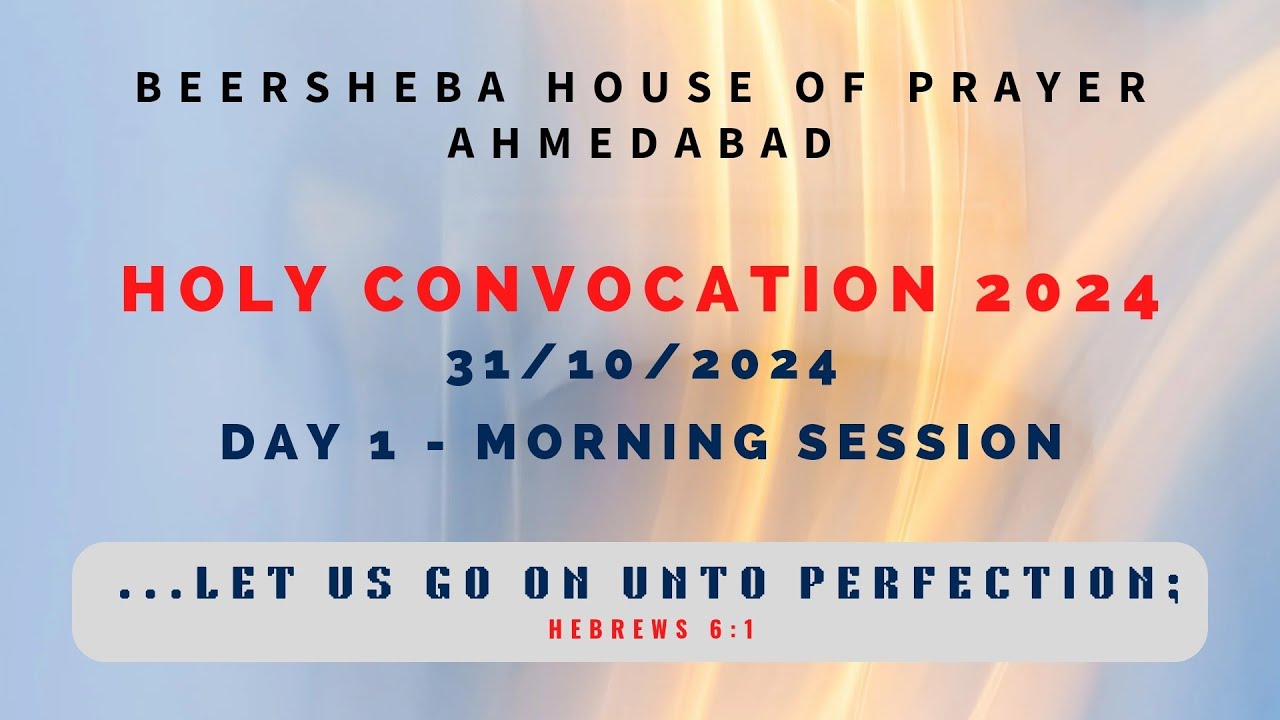 BEERSHEBA HOUSE OF PRAYER
AHMEDABAD

HOLY CONVOCATION 2024
31/10/2024
DAY 1 - MORNING SESSION

...LET US GO ON UNTO PERFECTION;
HEBREWS 6:1